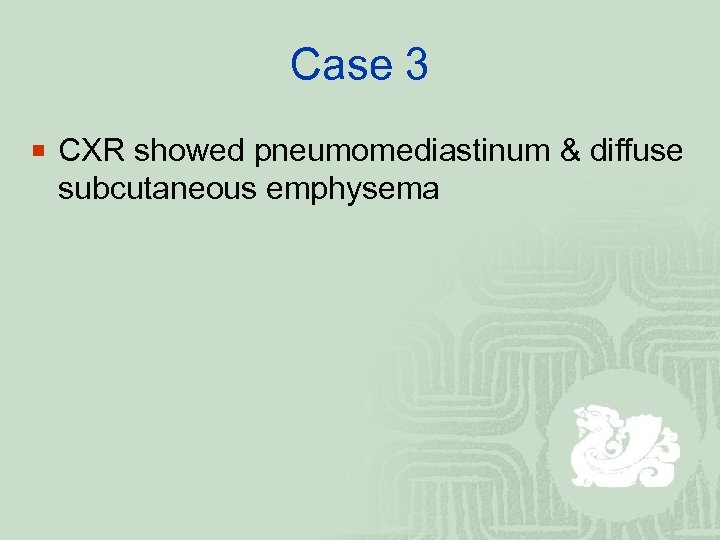 Case 3

CXR showed pneumomediastinum & diffuse subcutaneous emphysema